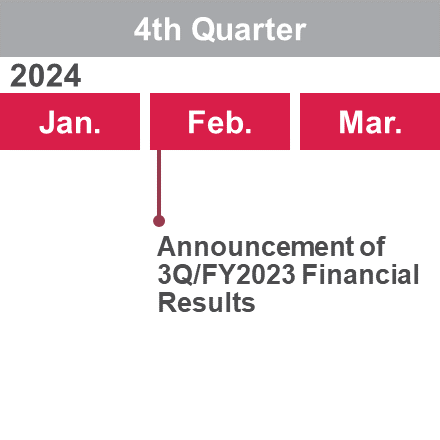 4th Quarter

2024

Jan.

Feb.

Mar.

Announcement of 3Q/FY2023 Financial Results